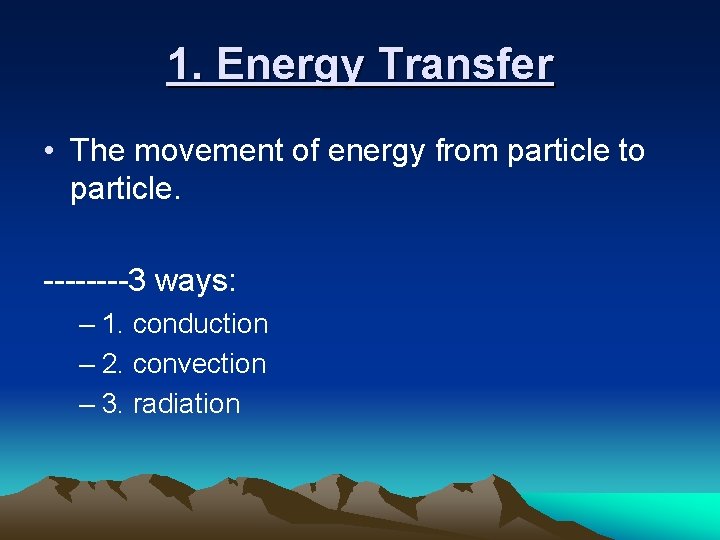 1. Energy Transfer

• The movement of energy from particle to particle.

--------3 ways:

– 1. conduction
– 2. convection
– 3. radiation